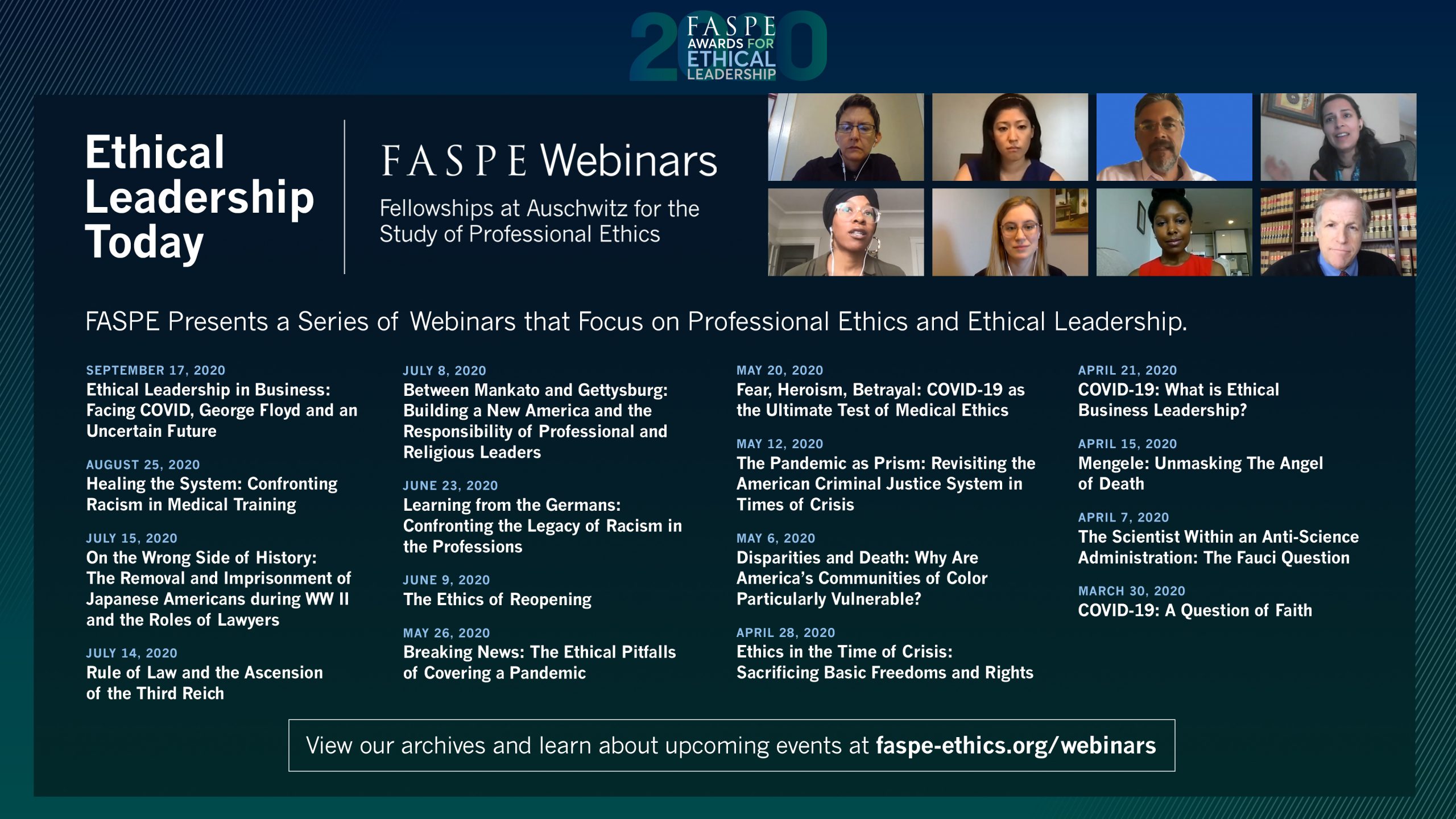 2020
FASPE
AWARDS FOR
ETHICAL
LEADERSHIP

Ethical Leadership Today

FASPE Webinars

Fellowships at Auschwitz for the Study of Professional Ethics

FASPE Presents a Series of Webinars that Focus on Professional Ethics and Ethical Leadership.

SEPTEMBER 17, 2020
Ethical Leadership in Business: Facing COVID, George Floyd and an Uncertain Future

AUGUST 25, 2020
Healing the System: Confronting Racism in Medical Training

JULY 15, 2020
On the Wrong Side of History: The Removal and Imprisonment of Japanese Americans during WW II and the Roles of Lawyers

JULY 14, 2020
Rule of Law and the Ascension of the Third Reich

JULY 8, 2020
Between Mankato and Gettysburg: Building a New America and the Responsibility of Professional and Religious Leaders

JUNE 23, 2020
Learning from the Germans: Confronting the Legacy of Racism in the Professions

JUNE 9, 2020
The Ethics of Reopening

MAY 26, 2020
Breaking News: The Ethical Pitfalls of Covering a Pandemic

MAY 20, 2020
Fear, Heroism, Betrayal: COVID-19 as the Ultimate Test of Medical Ethics

MAY 12, 2020
The Pandemic as Prism: Revisiting the American Criminal Justice System in Times of Crisis

MAY 6, 2020
Disparities and Death: Why Are America's Communities of Color Particularly Vulnerable?

APRIL 28, 2020
Ethics in the Time of Crisis: Sacrificing Basic Freedoms and Rights

APRIL 21, 2020
COVID-19: What is Ethical Business Leadership?

APRIL 15, 2020
Mengele: Unmasking The Angel of Death

APRIL 7, 2020
The Scientist Within an Anti-Science Administration: The Fauci Question

MARCH 30, 2020
COVID-19: A Question of Faith

View our archives and learn about upcoming events at faspe-ethics.org/webinars